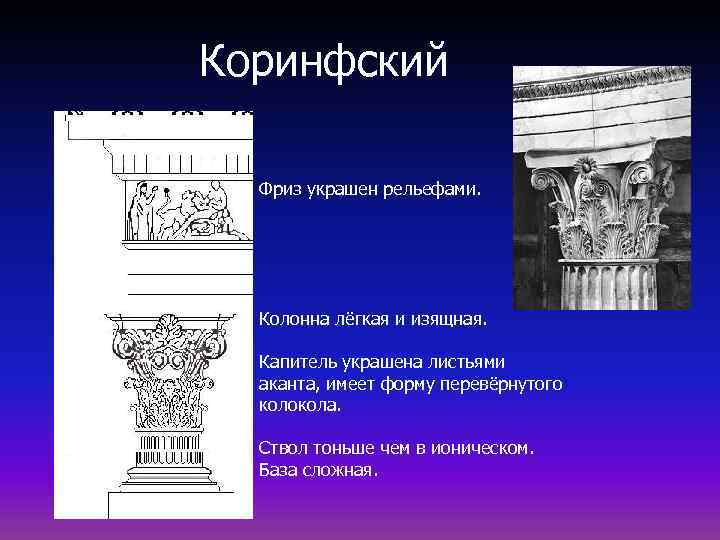 Коринфский

Фриз украшен рельефами.

Колонна лёгкая и изящная.

Капитель украшена листьями аканта, имеет форму перевёрнутого колокола.

Ствол тоньше чем в ионическом. База сложная.